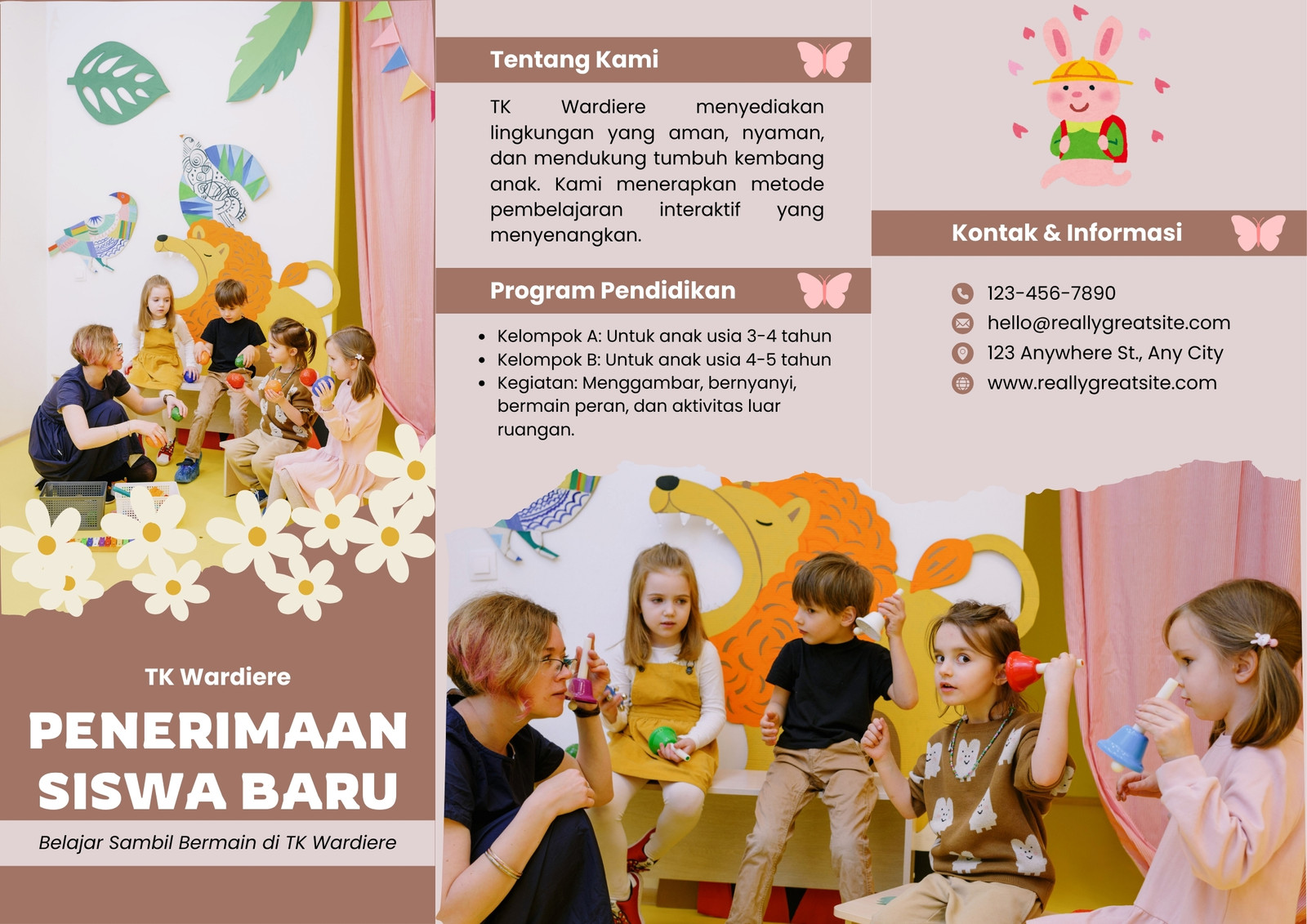 TK Wardiere

PENERIMAAN SISWA BARU

Belajar Sambil Bermain di TK Wardiere

Tentang Kami

TK Wardiere menyediakan lingkungan yang aman, nyaman, dan mendukung tumbuh kembang anak. Kami menerapkan metode pembelajaran interaktif yang menyenangkan.

Program Pendidikan

- Kelompok A: Untuk anak usia 3-4 tahun
- Kelompok B: Untuk anak usia 4-5 tahun
- Kegiatan: Menggambar, bernyanyi, bermain peran, dan aktivitas luar ruangan.

Kontak & Informasi

123-456-7890
hello@reallygreatsite.com
123 Anywhere St., Any City
www.reallygreatsite.com